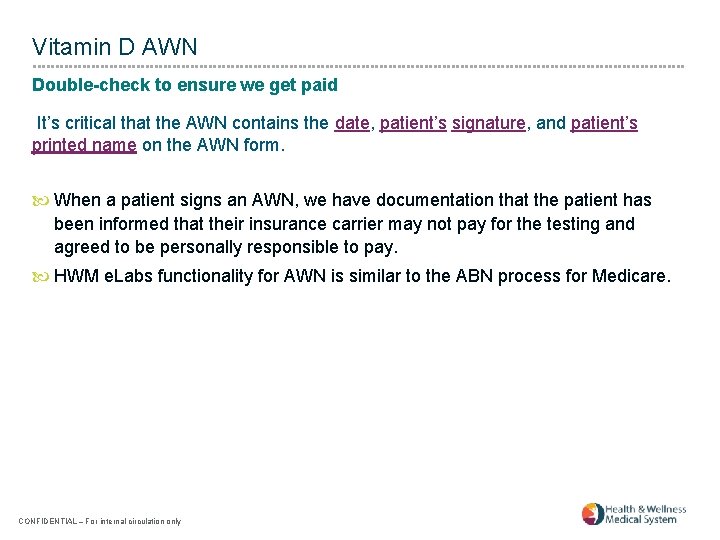 Vitamin D AWN

Double-check to ensure we get paid

It's critical that the AWN contains the date, patient's signature, and patient's printed name on the AWN form.

When a patient signs an AWN, we have documentation that the patient has been informed that their insurance carrier may not pay for the testing and agreed to be personally responsible to pay.

HWM eLabs functionality for AWN is similar to the ABN process for Medicare.

CONFIDENTIAL – For internal circulation only

Health & Wellness Medical System